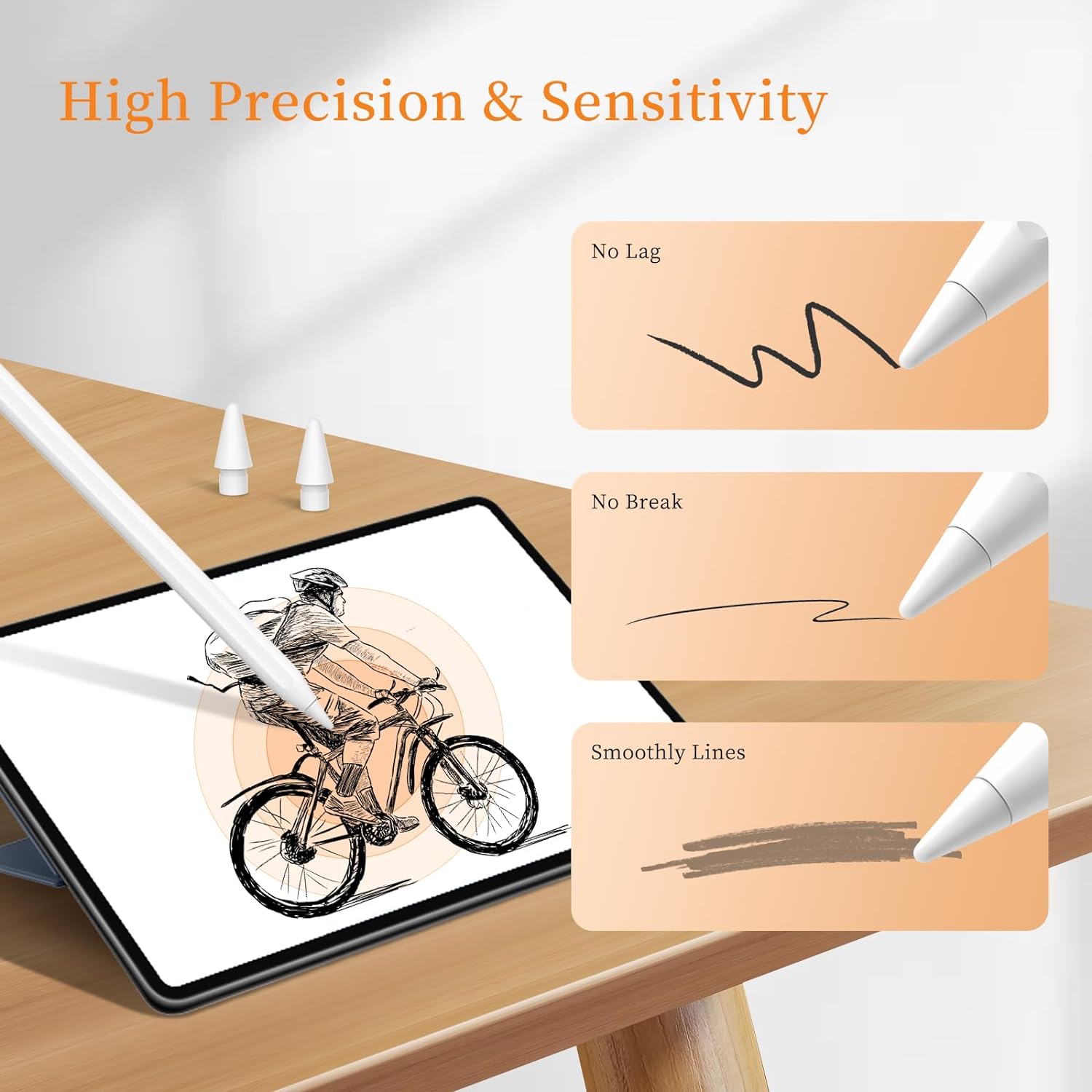 High Precision & Sensitivity

No Lag

No Break

Smoothly Lines